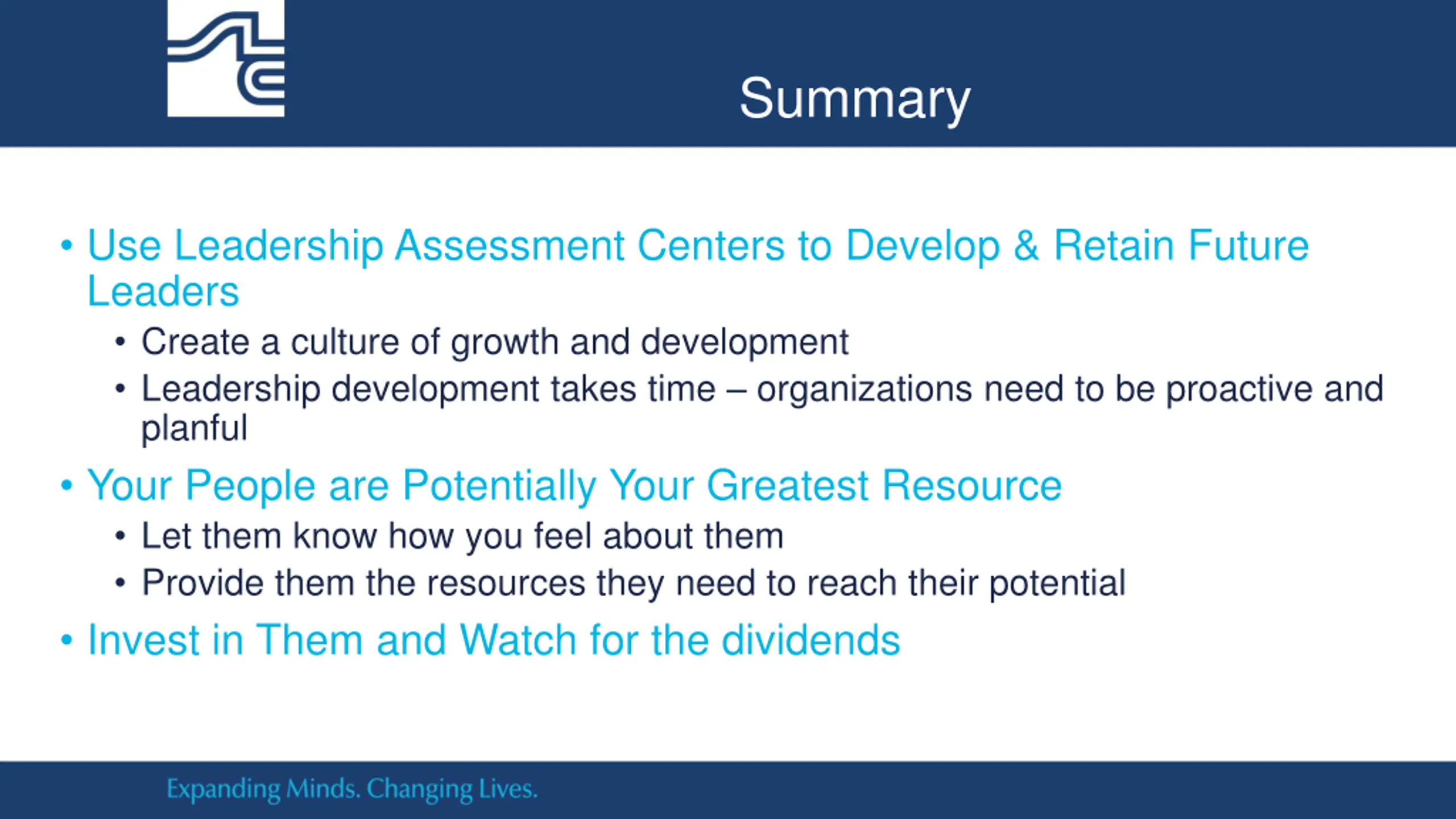 Summary

• Use Leadership Assessment Centers to Develop & Retain Future Leaders
  • Create a culture of growth and development
  • Leadership development takes time – organizations need to be proactive and planful
• Your People are Potentially Your Greatest Resource
  • Let them know how you feel about them
  • Provide them the resources they need to reach their potential
• Invest in Them and Watch for the dividends

Expanding Minds. Changing Lives.